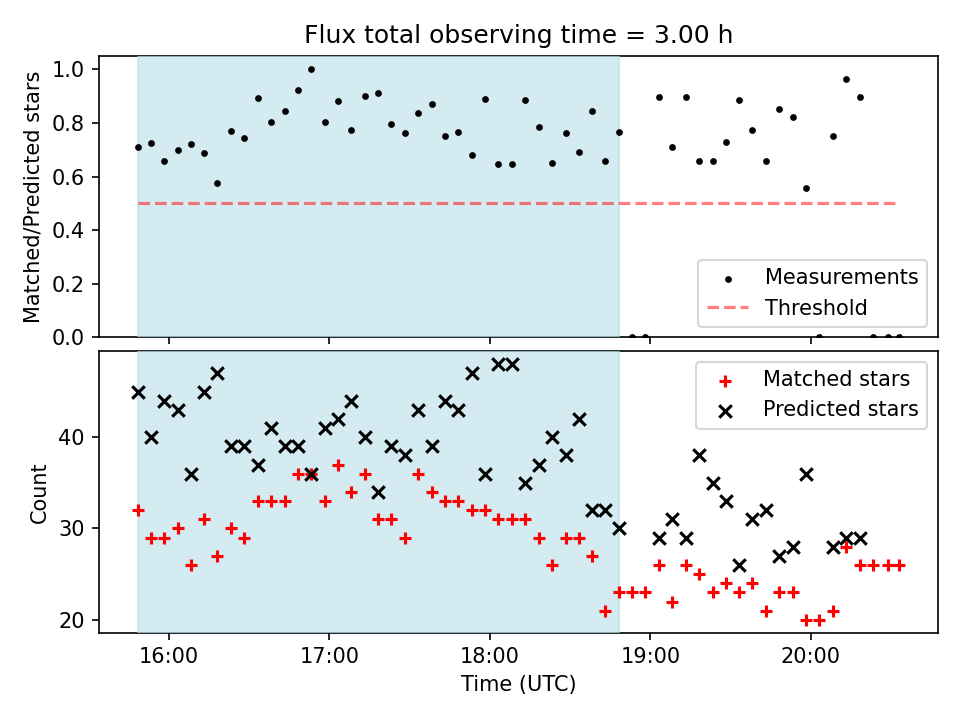 Flux total observing time = 3.00 h

Matched/Predicted stars

1.0
0.8
0.6
0.4
0.2
0.0

Measurements
Threshold

Count

40
30
20

Matched stars
Predicted stars

16:00
17:00
18:00
19:00
20:00

Time (UTC)